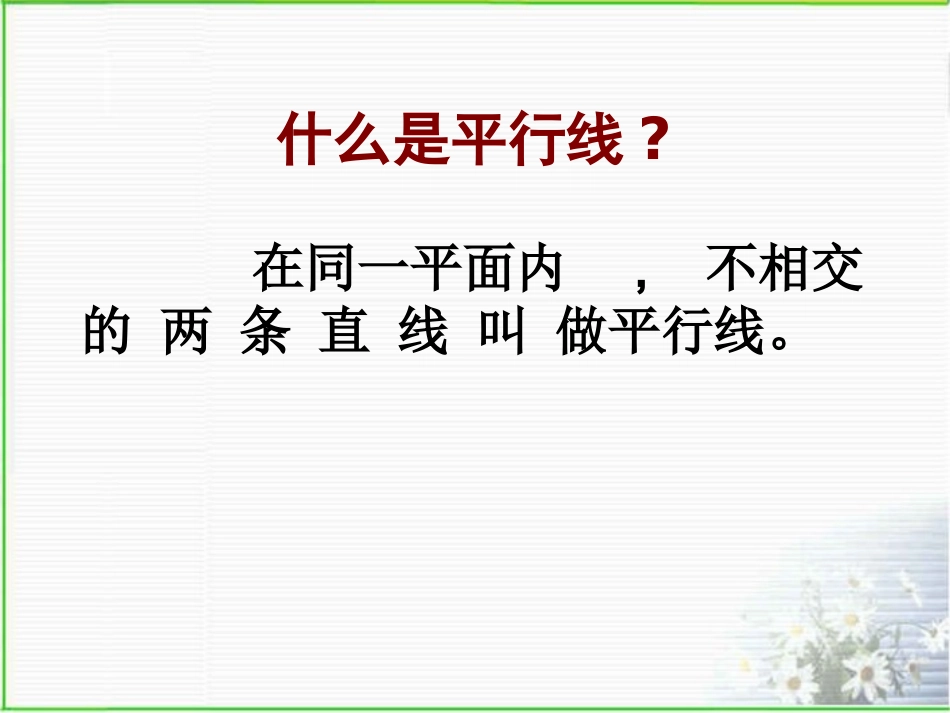 什么是平行线？

在同一平面内，不相交的两条直线叫做平行线。